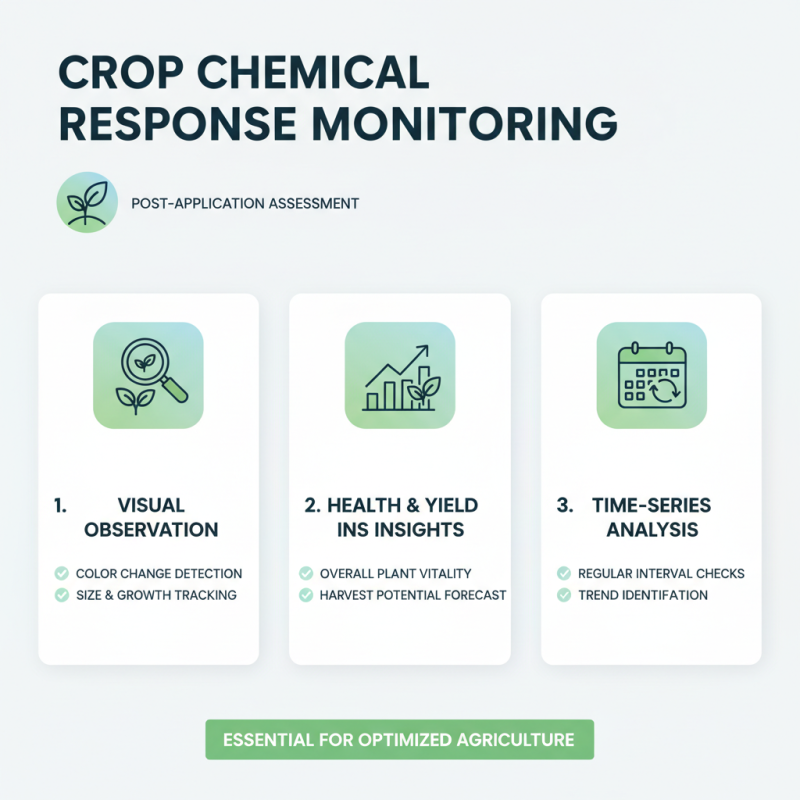 CROP CHEMICAL RESPONSE MONITORING

POST-APPLICATION ASSESSMENT

1. VISUAL OBSERVATION

COLOR CHANGE DETECTION
SIZE & GROWTH TRACKING

2. HEALTH & YIELD INS INSIGHTS

OVERALL PLANT VITALITY
HARVEST POTENTIAL FORECAST

3. TIME-SERIES ANALYSIS

REGULAR INTERVAL CHECKS
TREND IDENTIFATION

ESSENTIAL FOR OPTIMIZED AGRICULTURE